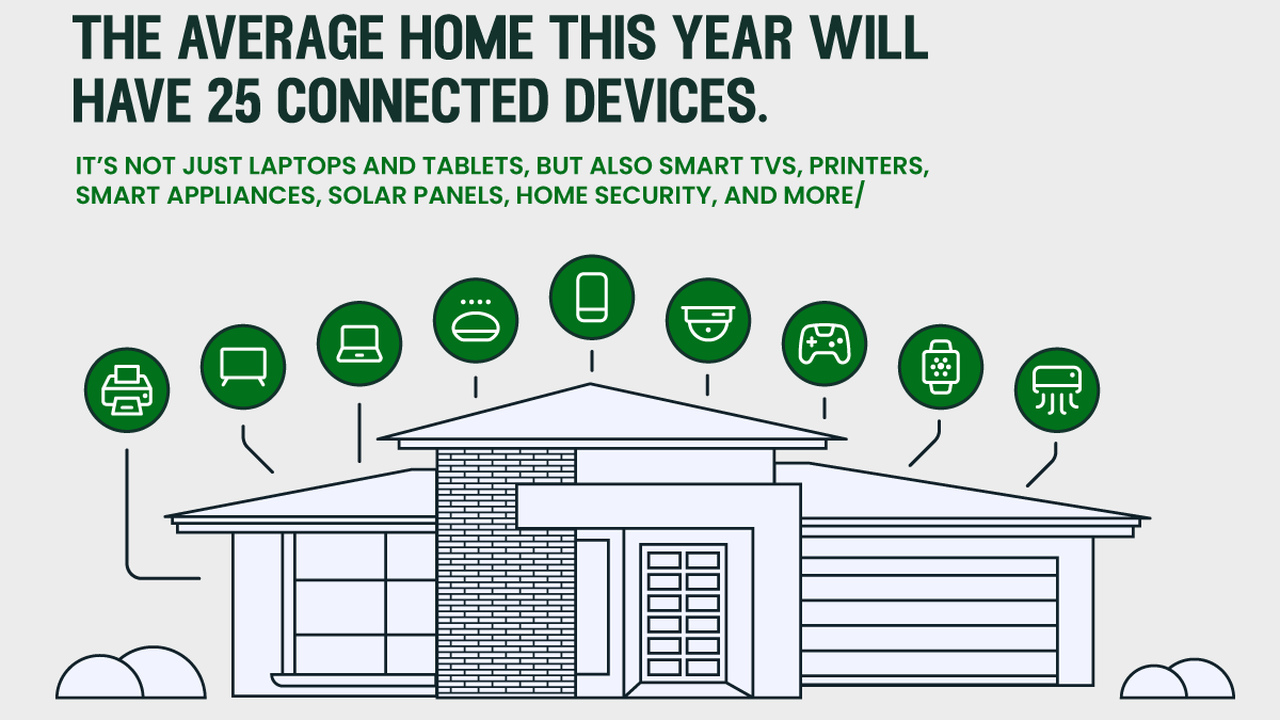 THE AVERAGE HOME THIS YEAR WILL HAVE 25 CONNECTED DEVICES.

IT'S NOT JUST LAPTOPS AND TABLETS, BUT ALSO SMART TVS, PRINTERS, SMART APPLIANCES, SOLAR PANELS, HOME SECURITY, AND MORE/